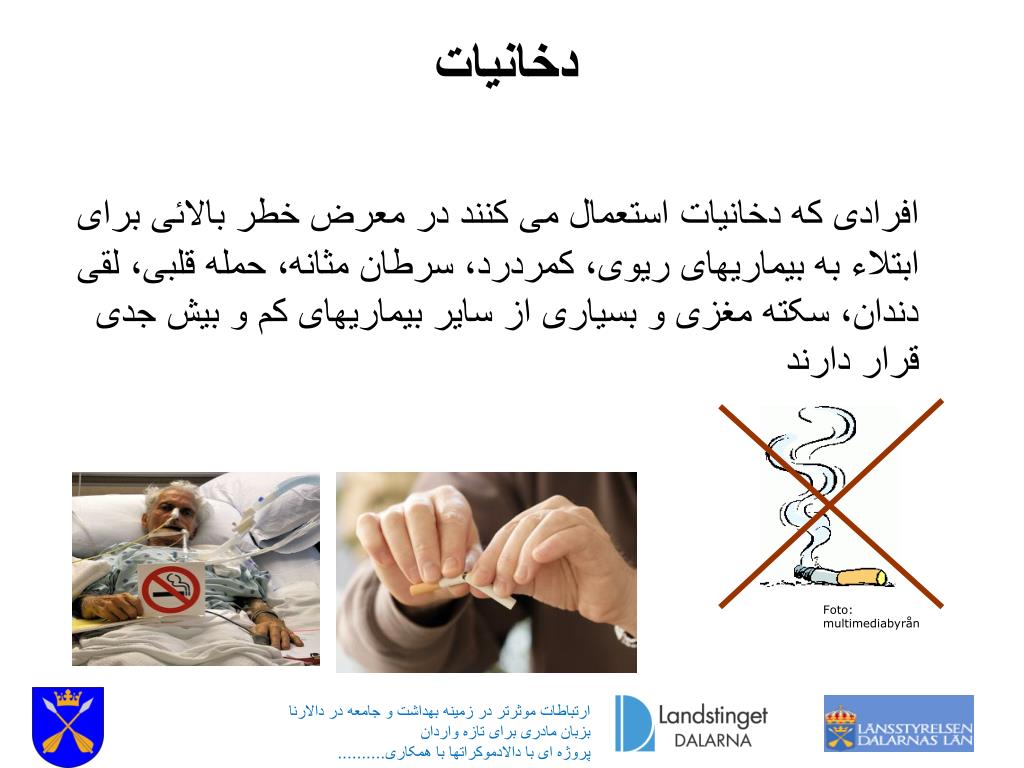 دخانیات

افرادی که دخانیات استعمال می کنند در معرض خطر بالائی برای ابتلاء به بیماریهای ریوی، کمردرد، سرطان مثانه، حمله قلبی، لقی دندان، سکته مغزی و بسیاری از سایر بیماریهای کم و بیش جدی قرار دارند

Foto: multimediabyrån

ارتباطات موثرتر در زمینه بهداشت و جامعه در دالارنا
بزبان مادری برای تازه واردان
پروژه ای با دالادموکراتها با همکاری..........

Landstinget DALARNA

LÄNSSTYRELSEN DALARNAS LÄN